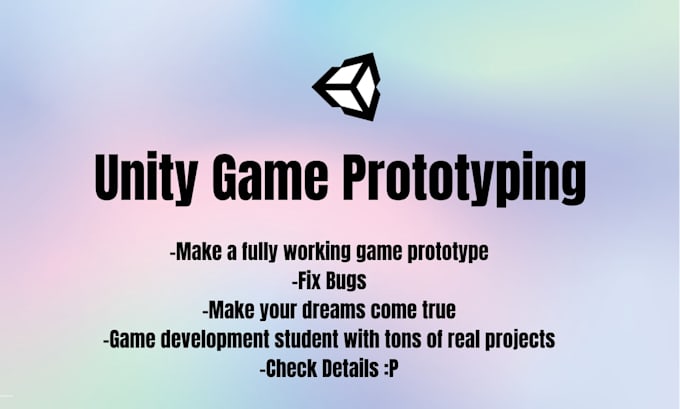 Unity Game Prototyping

-Make a fully working game prototype
-Fix Bugs
-Make your dreams come true
-Game development student with tons of real projects
-Check Details :P